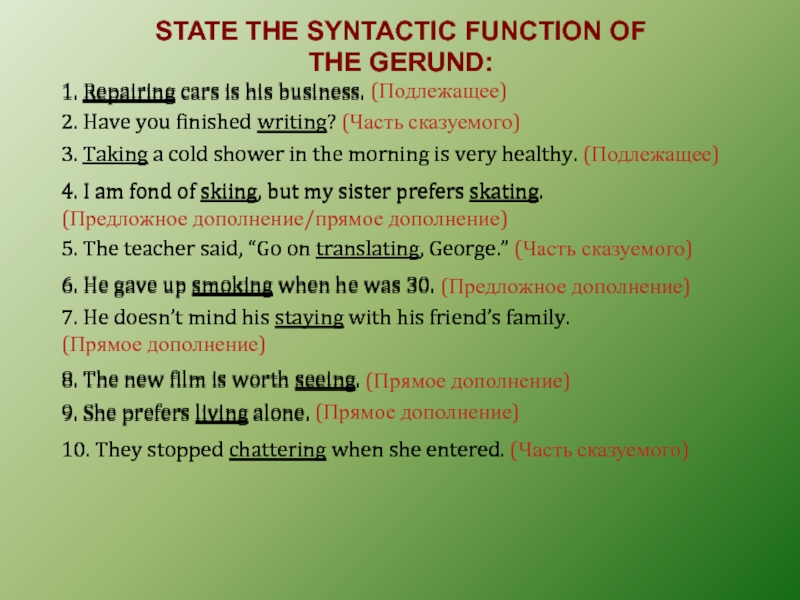 STATE THE SYNTACTIC FUNCTION OF THE GERUND:

1. Repairing cars is his business. (Подлежащее)

2. Have you finished writing? (Часть сказуемого)

3. Taking a cold shower in the morning is very healthy. (Подлежащее)

4. I am fond of skiing, but my sister prefers skating. (Предложное дополнение/прямое дополнение)

5. The teacher said, “Go on translating, George.” (Часть сказуемого)

6. He gave up smoking when he was 30. (Предложное дополнение)

7. He doesn’t mind his staying with his friend’s family. (Прямое дополнение)

8. The new film is worth seeing. (Прямое дополнение)

9. She prefers living alone. (Прямое дополнение)

10. They stopped chattering when she entered. (Часть сказуемого)